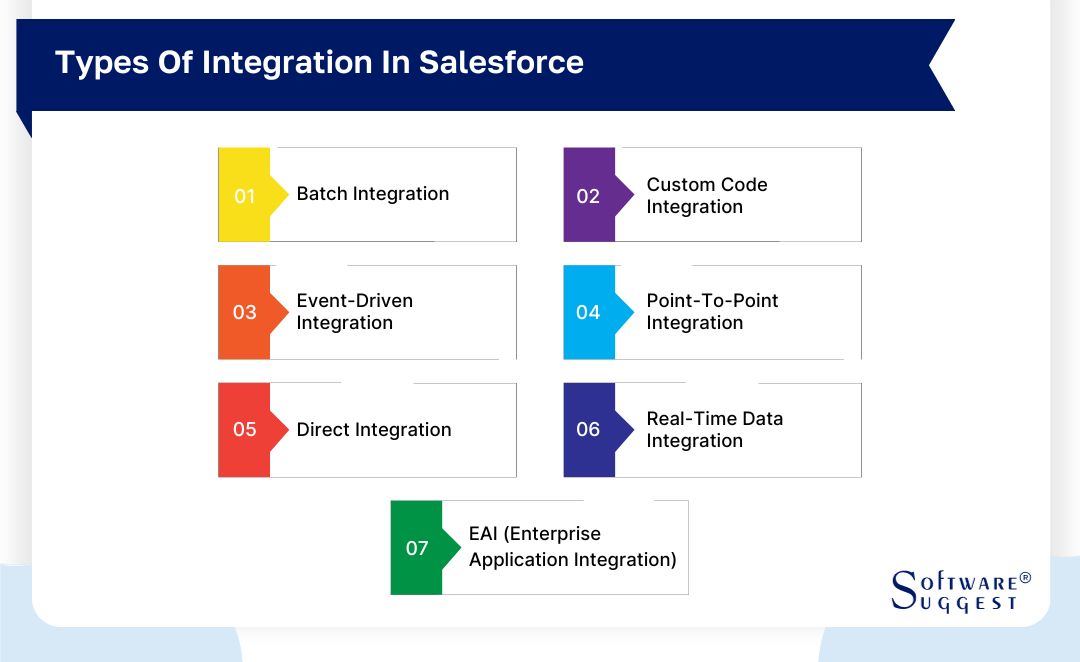 Types Of Integration In Salesforce

01 Batch Integration

02 Custom Code Integration

03 Event-Driven Integration

04 Point-To-Point Integration

05 Direct Integration

06 Real-Time Data Integration

07 EAI (Enterprise Application Integration)

SOFTWARE® SUGGEST